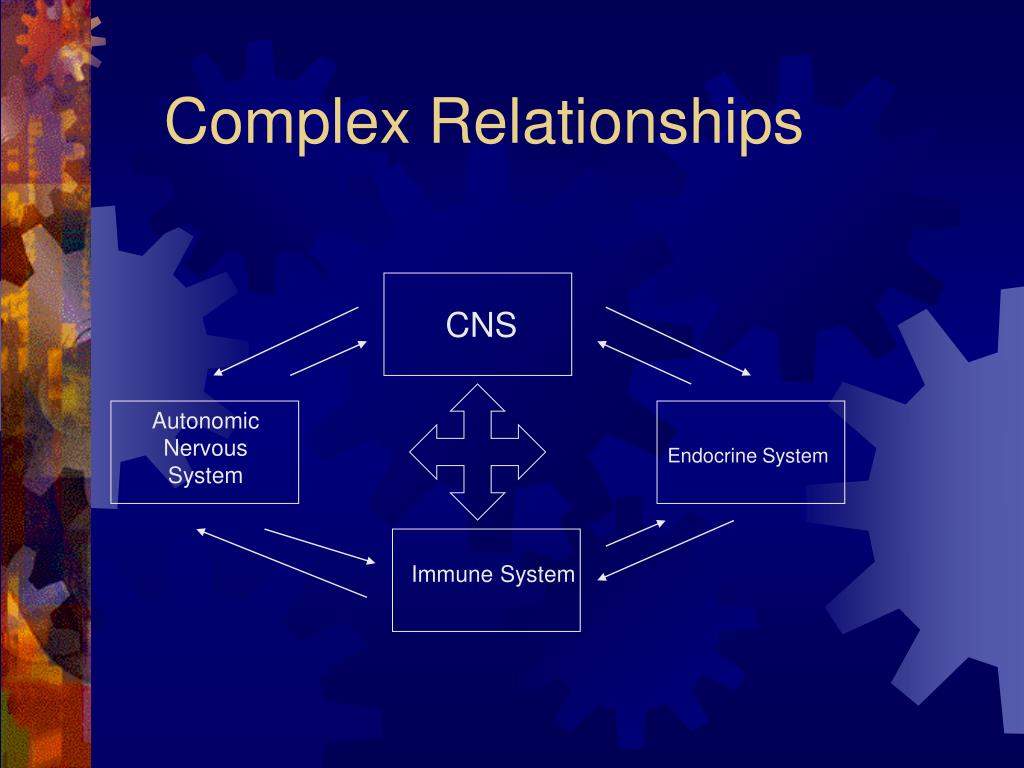 Complex Relationships

CNS

Autonomic Nervous System

Endocrine System

Immune System